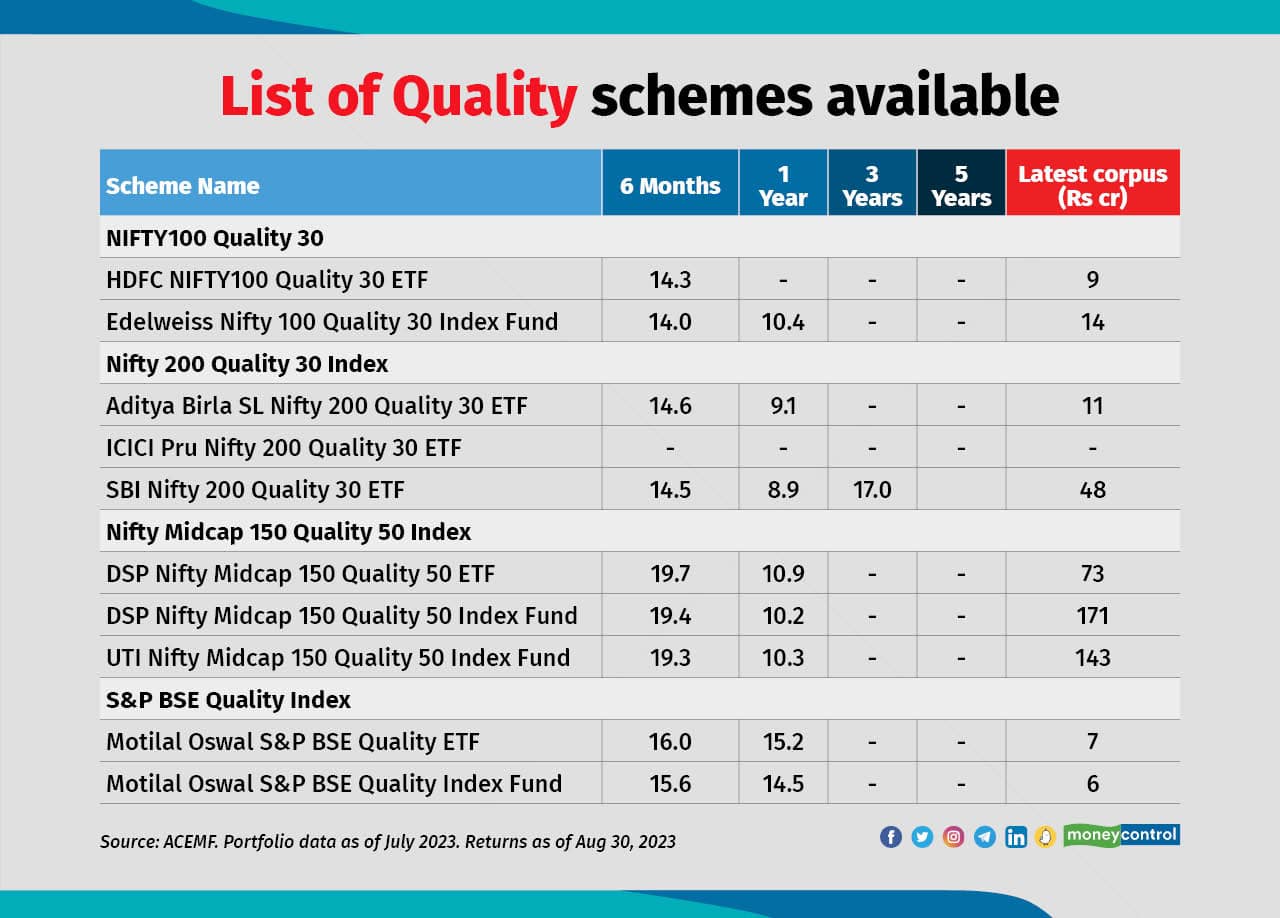 List of Quality schemes available

| Scheme Name | 6 Months | 1 Year | 3 Years | 5 Years | Latest corpus (Rs cr) |
|---|---|---|---|---|---|
| NIFTY100 Quality 30 | | | | | |
| HDFC NIFTY100 Quality 30 ETF | 14.3 | - | - | - | 9 |
| Edelweiss Nifty 100 Quality 30 Index Fund | 14.0 | 10.4 | - | - | 14 |
| Nifty 200 Quality 30 Index | | | | | |
| Aditya Birla SL Nifty 200 Quality 30 ETF | 14.6 | 9.1 | - | - | 11 |
| ICICI Pru Nifty 200 Quality 30 ETF | - | - | - | - | - |
| SBI Nifty 200 Quality 30 ETF | 14.5 | 8.9 | 17.0 | | 48 |
| Nifty Midcap 150 Quality 50 Index | | | | | |
| DSP Nifty Midcap 150 Quality 50 ETF | 19.7 | 10.9 | - | - | 73 |
| DSP Nifty Midcap 150 Quality 50 Index Fund | 19.4 | 10.2 | - | - | 171 |
| UTI Nifty Midcap 150 Quality 50 Index Fund | 19.3 | 10.3 | - | - | 143 |
| S&P BSE Quality Index | | | | | |
| Motilal Oswal S&P BSE Quality ETF | 16.0 | 15.2 | - | - | 7 |
| Motilal Oswal S&P BSE Quality Index Fund | 15.6 | 14.5 | - | - | 6 |

Source: ACEMF. Portfolio data as of July 2023. Returns as of Aug 30, 2023

moneycontrol